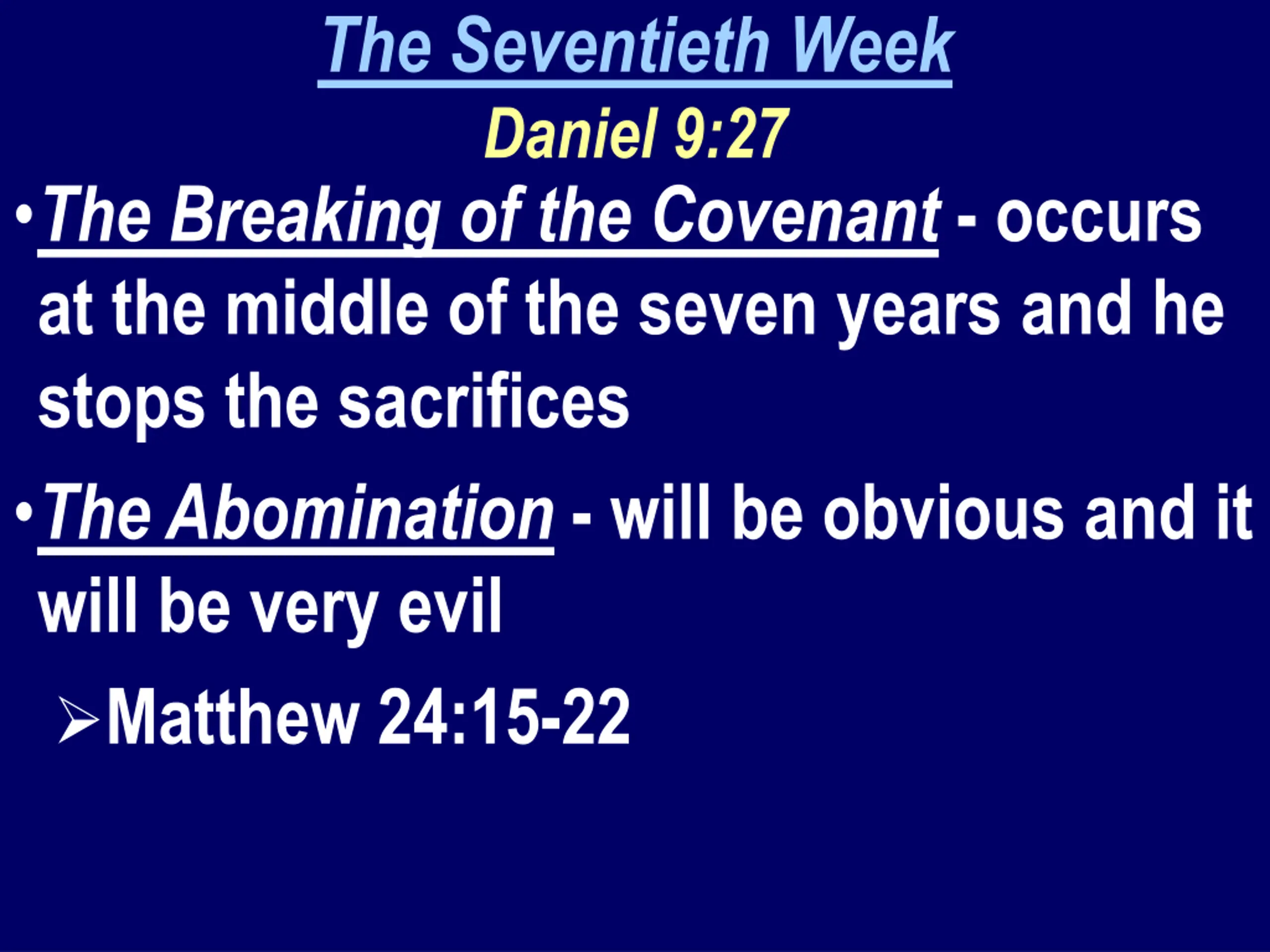 The Seventieth Week
Daniel 9:27

• The Breaking of the Covenant - occurs at the middle of the seven years and he stops the sacrifices

• The Abomination - will be obvious and it will be very evil

➢ Matthew 24:15-22